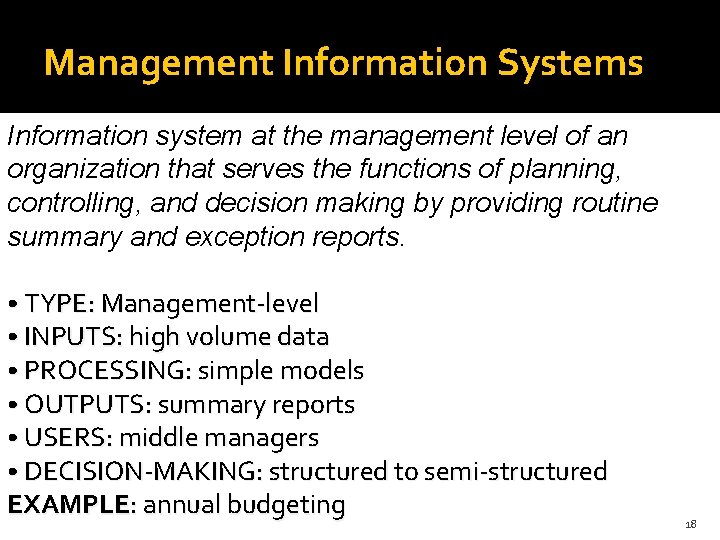 Management Information Systems

Information system at the management level of an organization that serves the functions of planning, controlling, and decision making by providing routine summary and exception reports.

• TYPE: Management-level
• INPUTS: high volume data
• PROCESSING: simple models
• OUTPUTS: summary reports
• USERS: middle managers
• DECISION-MAKING: structured to semi-structured
EXAMPLE: annual budgeting

18